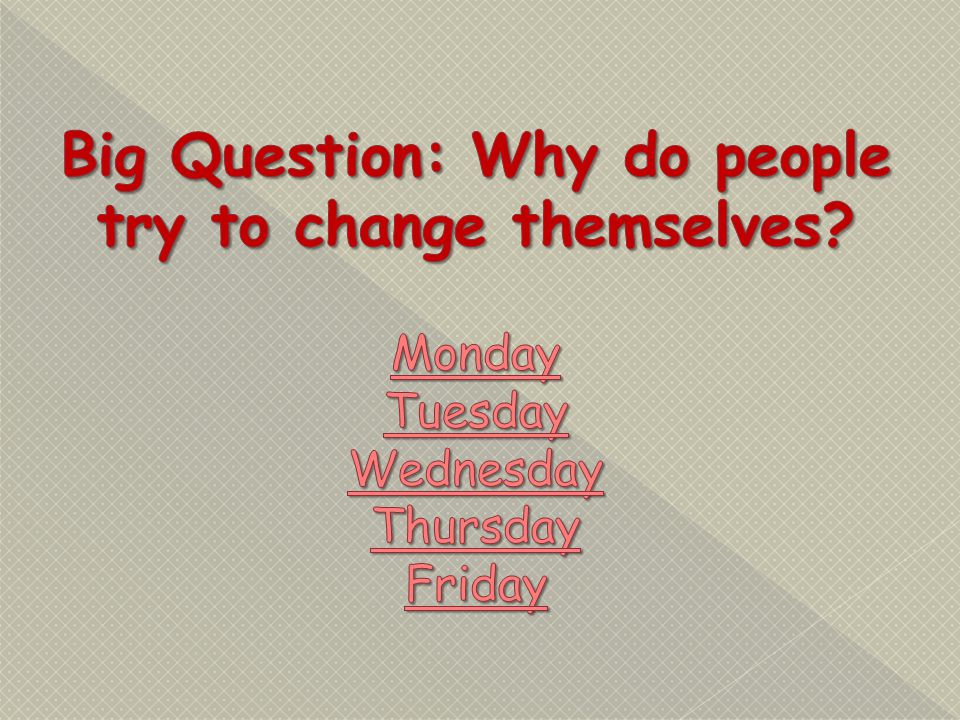 Big Question: Why do people try to change themselves?

Monday
Tuesday
Wednesday
Thursday
Friday